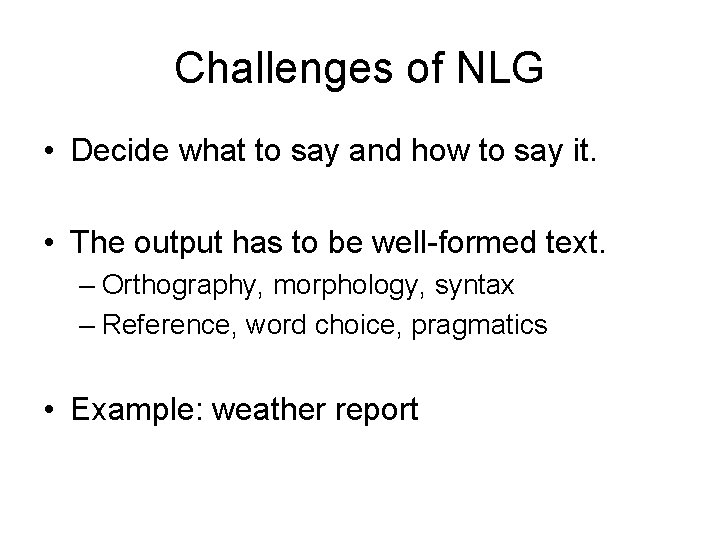 Challenges of NLG

• Decide what to say and how to say it.

• The output has to be well-formed text.
– Orthography, morphology, syntax
– Reference, word choice, pragmatics

• Example: weather report